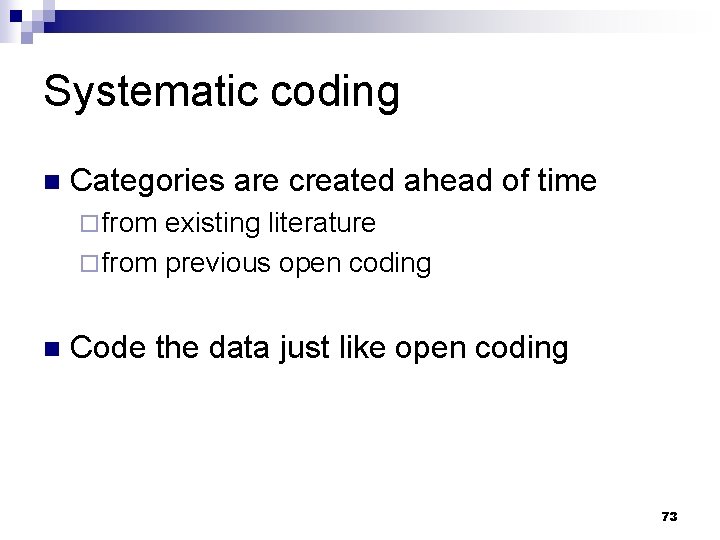 Systematic coding

Categories are created ahead of time
from existing literature
from previous open coding

Code the data just like open coding

73